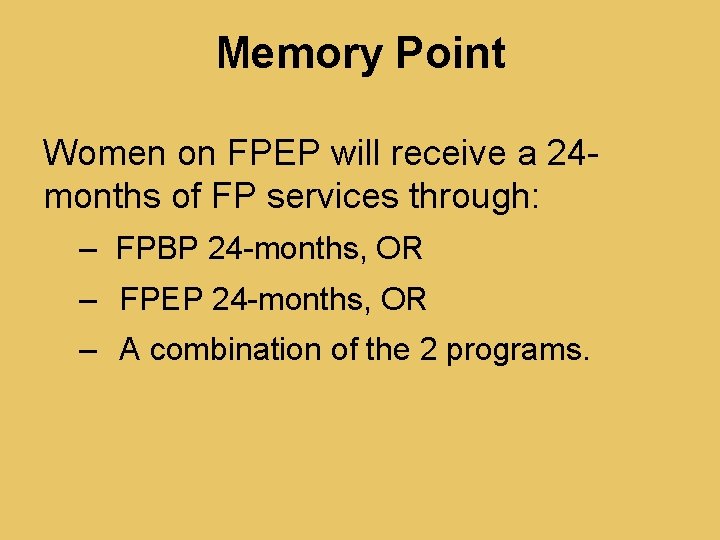 Memory Point

Women on FPEP will receive a 24-months of FP services through:

– FPBP 24-months, OR
– FPEP 24-months, OR
– A combination of the 2 programs.